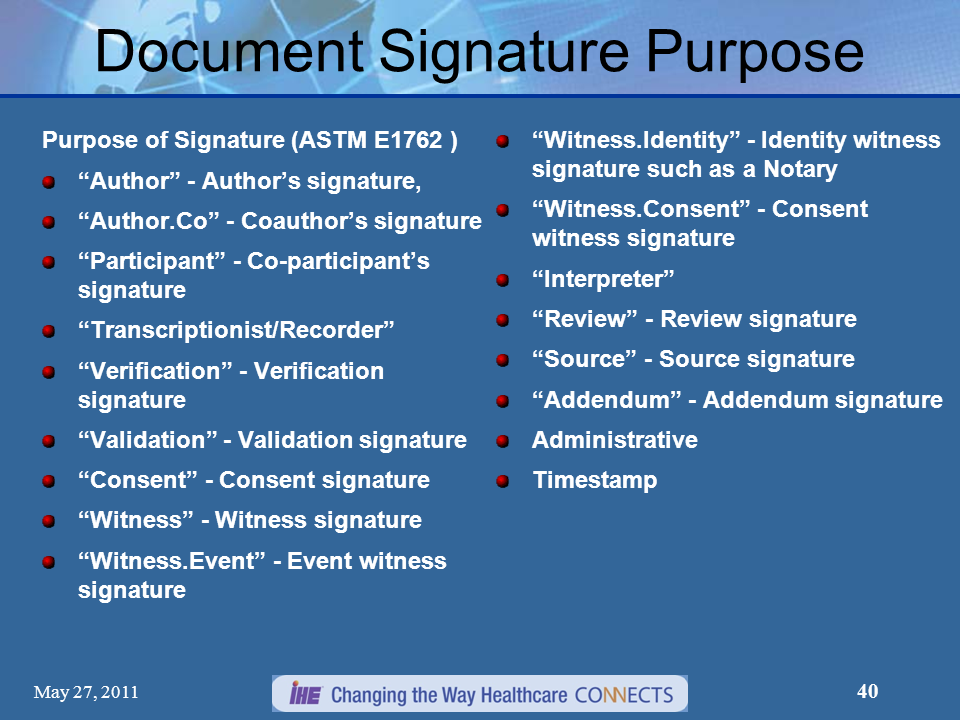 Document Signature Purpose

Purpose of Signature (ASTM E1762 )

- “Author” - Author’s signature,
- “Author.Co” - Coauthor’s signature
- “Participant” - Co-participant’s signature
- “Transcriptionist/Recorder”
- “Verification” - Verification signature
- “Validation” - Validation signature
- “Consent” - Consent signature
- “Witness” - Witness signature
- “Witness.Event” - Event witness signature

- “Witness.Identity” - Identity witness signature such as a Notary
- “Witness.Consent” - Consent witness signature
- “Interpreter”
- “Review” - Review signature
- “Source” - Source signature
- “Addendum” - Addendum signature
- Administrative
- Timestamp

May 27, 2011

IHE Changing the Way Healthcare CONNECTS

40